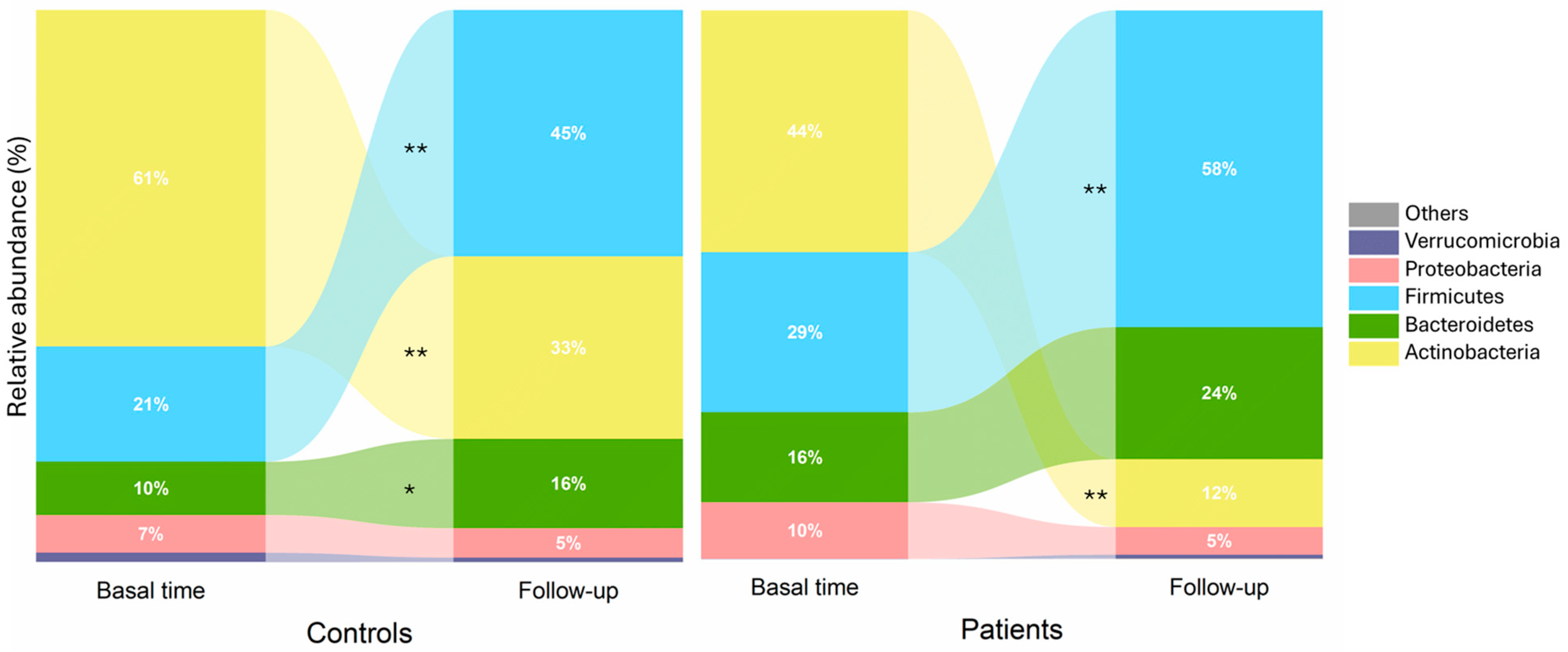 Relative abundance (%)

61%
21%
10%
7%
**
**
*
45%
33%
16%
5%
Basal time
Follow-up
Controls

44%
29%
16%
10%
**
**
58%
24%
12%
5%
Basal time
Follow-up
Patients

Others
Verrucomicrobia
Proteobacteria
Firmicutes
Bacteroidetes
Actinobacteria